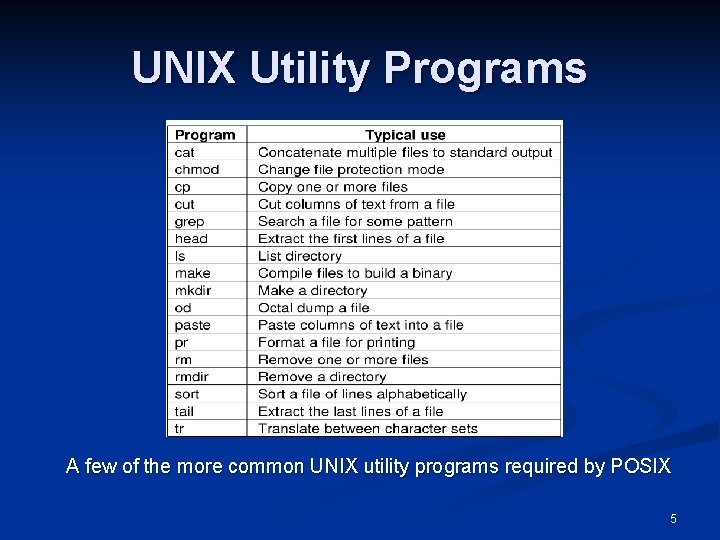 UNIX Utility Programs

| Program | Typical use |
|---|---|
| cat | Concatenate multiple files to standard output |
| chmod | Change file protection mode |
| cp | Copy one or more files |
| cut | Cut columns of text from a file |
| grep | Search a file for some pattern |
| head | Extract the first lines of a file |
| ls | List directory |
| make | Compile files to build a binary |
| mkdir | Make a directory |
| od | Octal dump a file |
| paste | Paste columns of text into a file |
| pr | Format a file for printing |
| rm | Remove one or more files |
| rmdir | Remove a directory |
| sort | Sort a file of lines alphabetically |
| tail | Extract the last lines of a file |
| tr | Translate between character sets |

A few of the more common UNIX utility programs required by POSIX

5